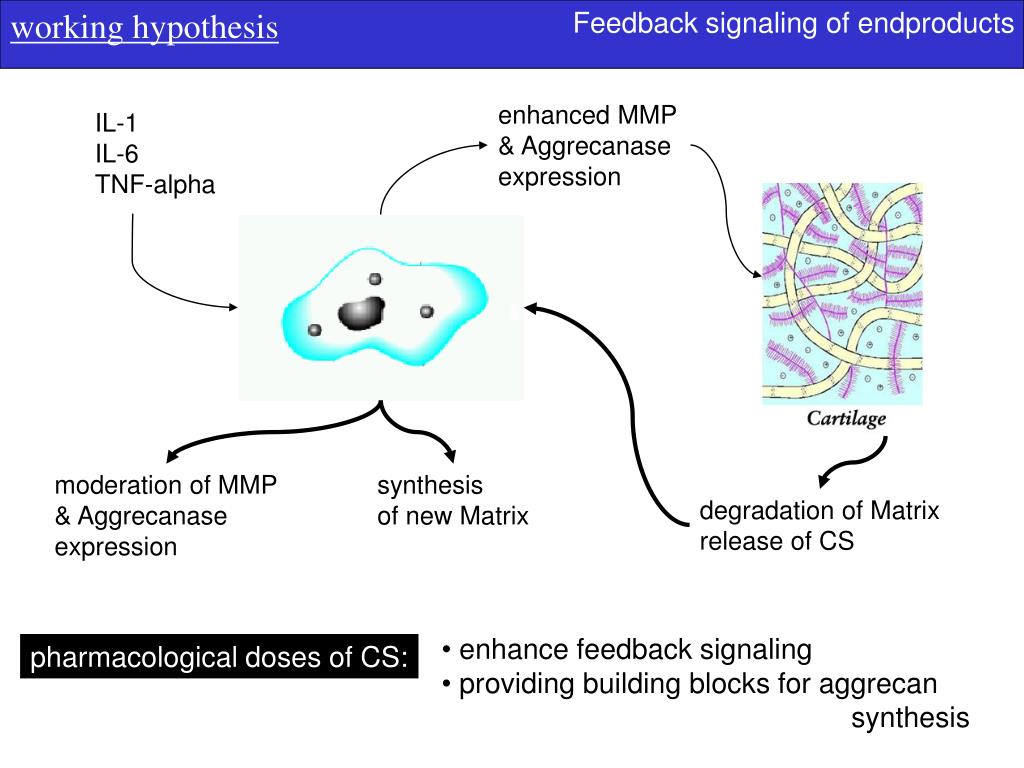 working hypothesis

Feedback signaling of endproducts

IL-1
IL-6
TNF-alpha

enhanced MMP
& Aggrecanase
expression

Cartilage

moderation of MMP
& Aggrecanase
expression

synthesis
of new Matrix

degradation of Matrix
release of CS

pharmacological doses of CS:

• enhance feedback signaling
• providing building blocks for aggrecan synthesis